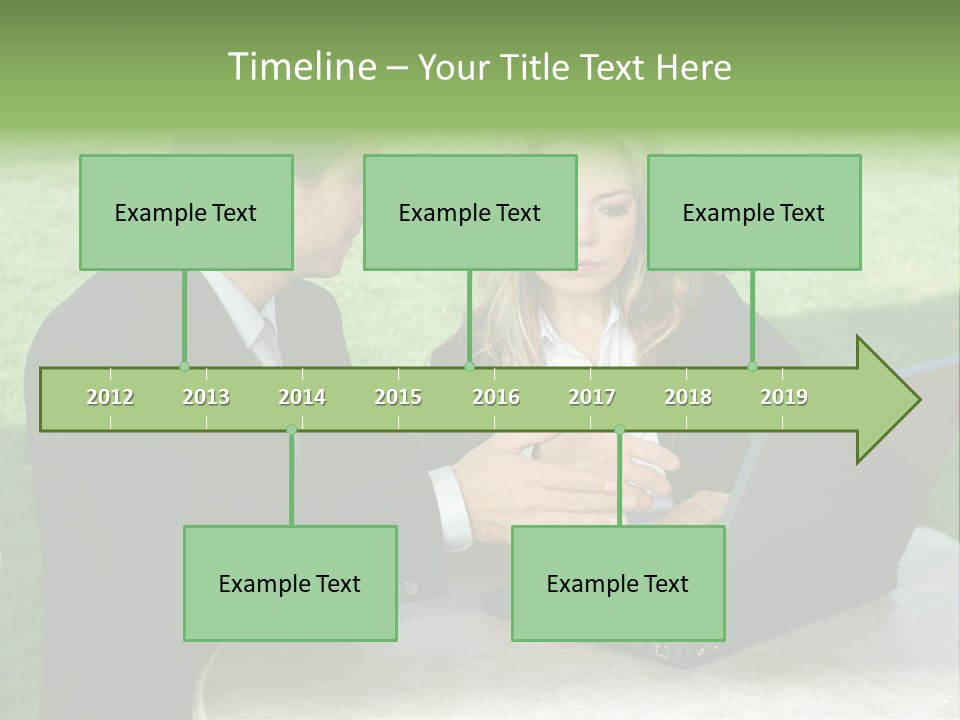 Timeline – Your Title Text Here

Example Text

Example Text

Example Text

2012 2013 2014 2015 2016 2017 2018 2019

Example Text

Example Text